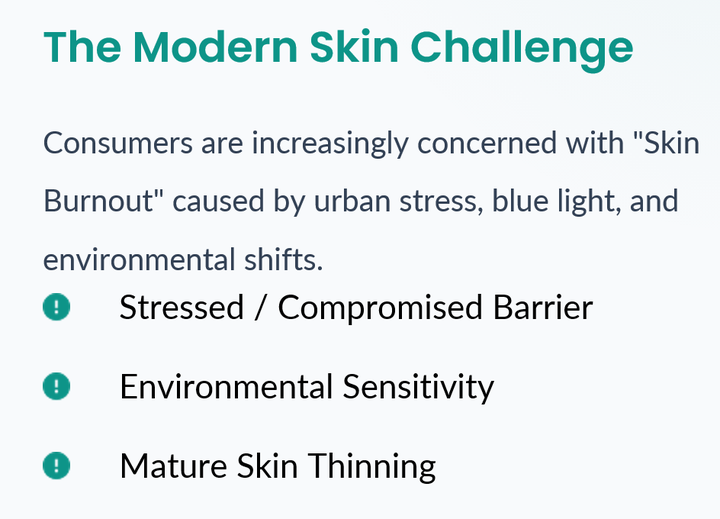 The Modern Skin Challenge

Consumers are increasingly concerned with "Skin Burnout" caused by urban stress, blue light, and environmental shifts.

Stressed / Compromised Barrier

Environmental Sensitivity

Mature Skin Thinning